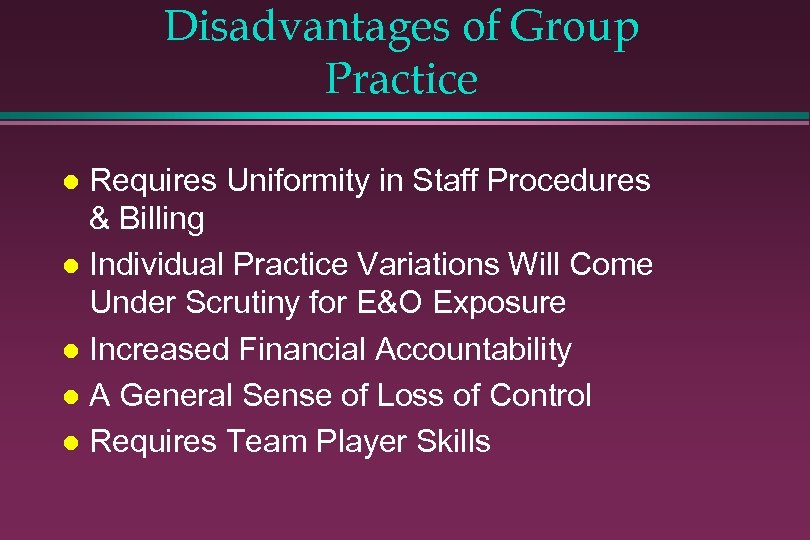 Disadvantages of Group Practice

- Requires Uniformity in Staff Procedures & Billing
- Individual Practice Variations Will Come Under Scrutiny for E&O Exposure
- Increased Financial Accountability
- A General Sense of Loss of Control
- Requires Team Player Skills